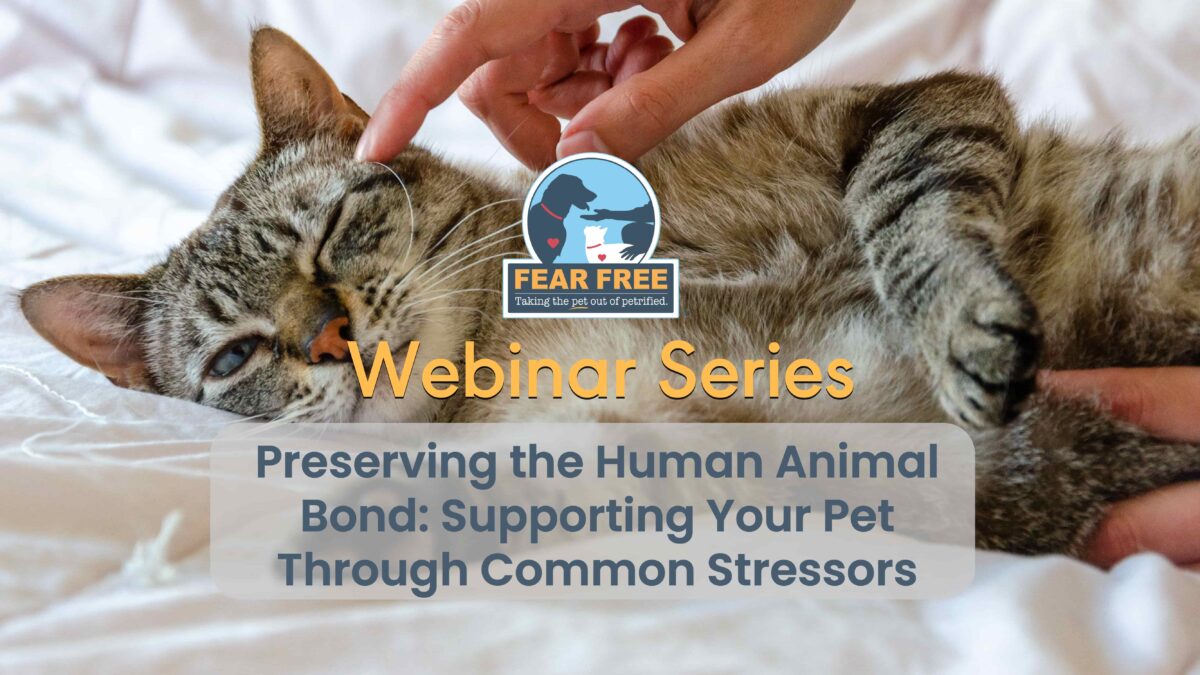 FEAR FREE
Taking the pet out of petrified.

Webinar Series

Preserving the Human Animal Bond: Supporting Your Pet Through Common Stressors